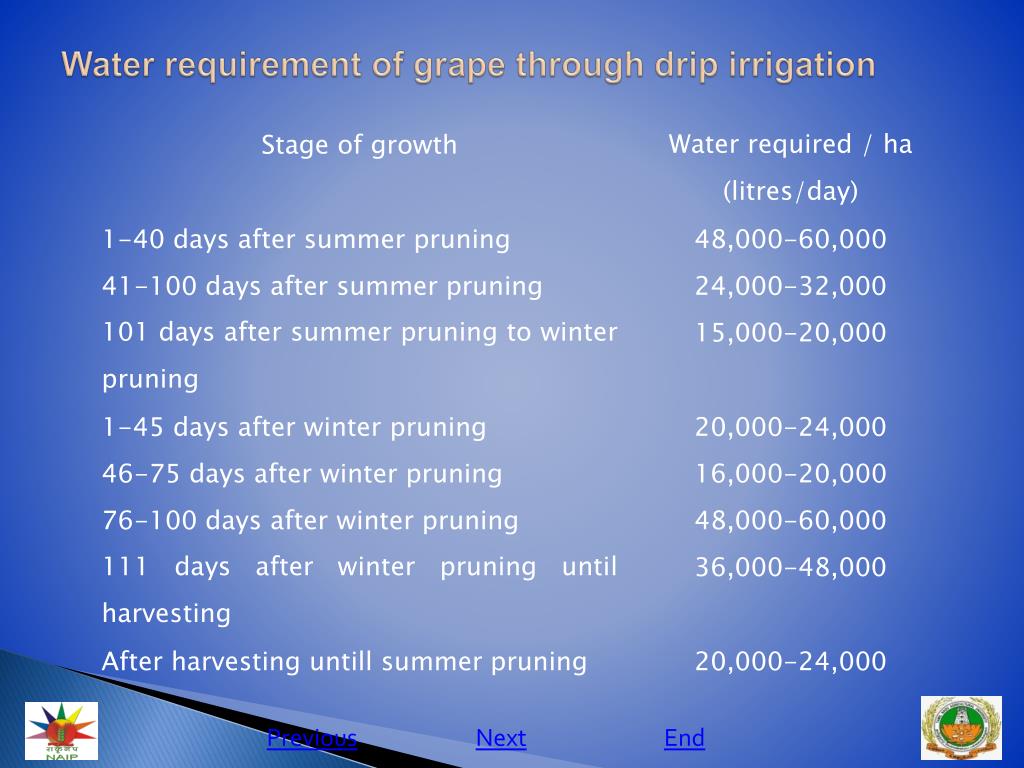 Water requirement of grape through drip irrigation

| Stage of growth | Water required / ha (litres/day) |
|---|---|
| 1-40 days after summer pruning | 48,000-60,000 |
| 41-100 days after summer pruning | 24,000-32,000 |
| 101 days after summer pruning to winter pruning | 15,000-20,000 |
| 1-45 days after winter pruning | 20,000-24,000 |
| 46-75 days after winter pruning | 16,000-20,000 |
| 76-100 days after winter pruning | 48,000-60,000 |
| 111 days after winter pruning until harvesting | 36,000-48,000 |
| After harvesting untill summer pruning | 20,000-24,000 |

NAIP

Previous Next End